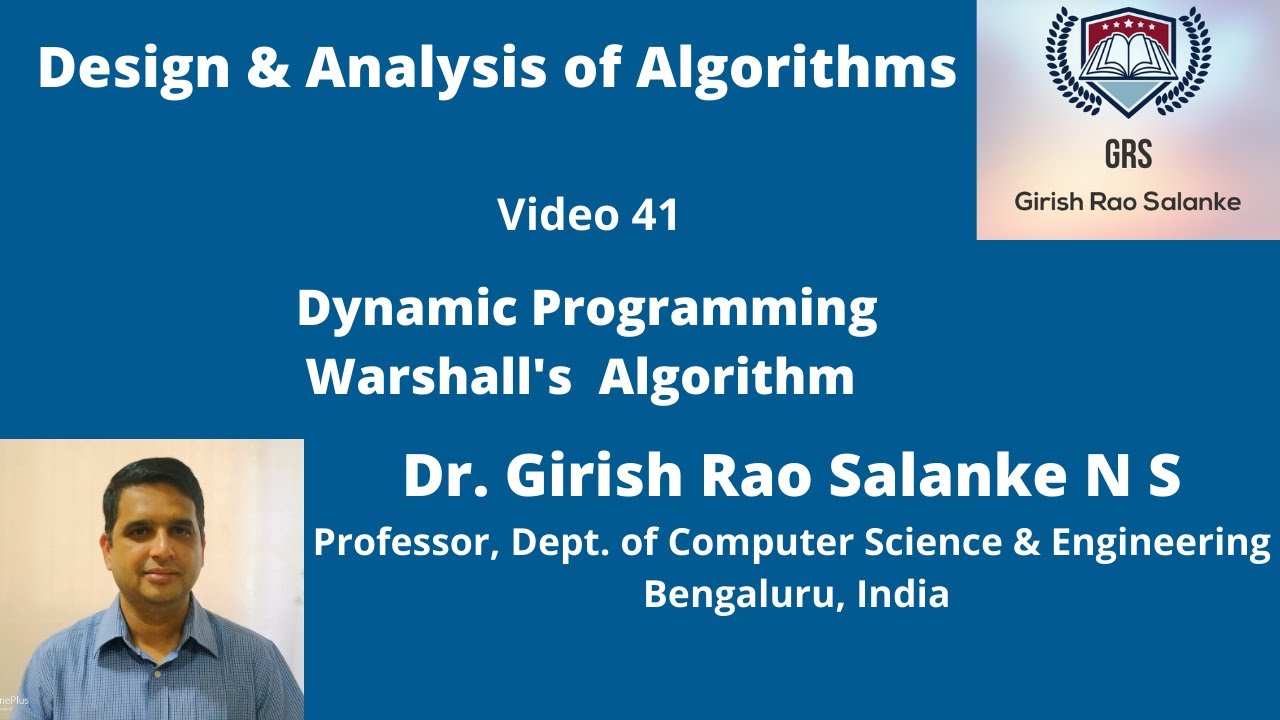 Design & Analysis of Algorithms

GRS
Girish Rao Salanke

Video 41

Dynamic Programming
Warshall's Algorithm

Dr. Girish Rao Salanke N S
Professor, Dept. of Computer Science & Engineering
Bengaluru, India